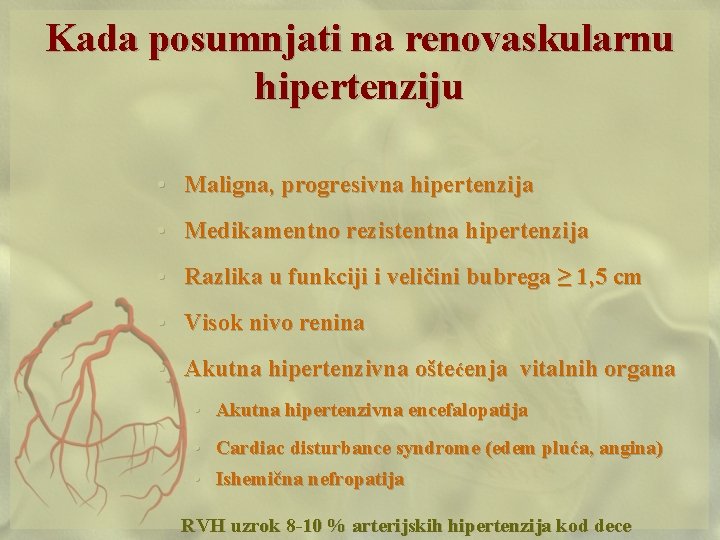 Kada posumnjati na renovaskularnu hipertenziju

• Maligna, progresivna hipertenzija
• Medikamentno rezistentna hipertenzija
• Razlika u funkciji i veličini bubrega $\geq$ 1,5 cm
• Visok nivo renina
• Akutna hipertenzivna oštećenja vitalnih organa
  • Akutna hipertenzivna encefalopatija
  • Cardiac disturbance syndrome (edem pluća, angina)
  • Ishemična nefropatija

RVH uzrok 8-10 % arterijskih hipertenzija kod dece